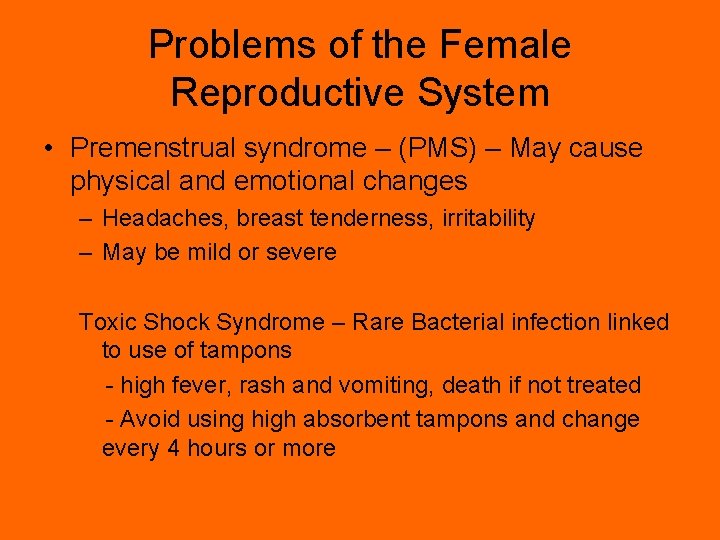 Problems of the Female Reproductive System

• Premenstrual syndrome – (PMS) – May cause physical and emotional changes
– Headaches, breast tenderness, irritability
– May be mild or severe

Toxic Shock Syndrome – Rare Bacterial infection linked to use of tampons
- high fever, rash and vomiting, death if not treated
- Avoid using high absorbent tampons and change every 4 hours or more